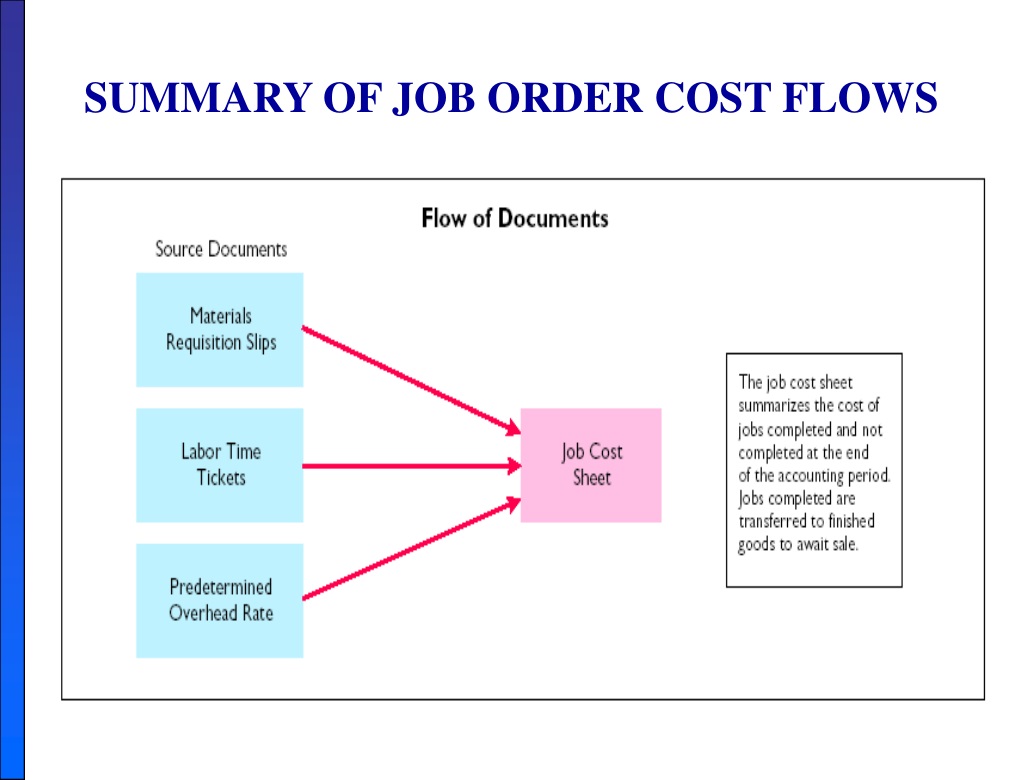 SUMMARY OF JOB ORDER COST FLOWS

Flow of Documents

Source Documents

Materials Requisition Slips

Labor Time Tickets

Predetermined Overhead Rate

Job Cost Sheet

The job cost sheet summarizes the cost of jobs completed and not completed at the end of the accounting period. Jobs completed are transferred to finished goods to await sale.